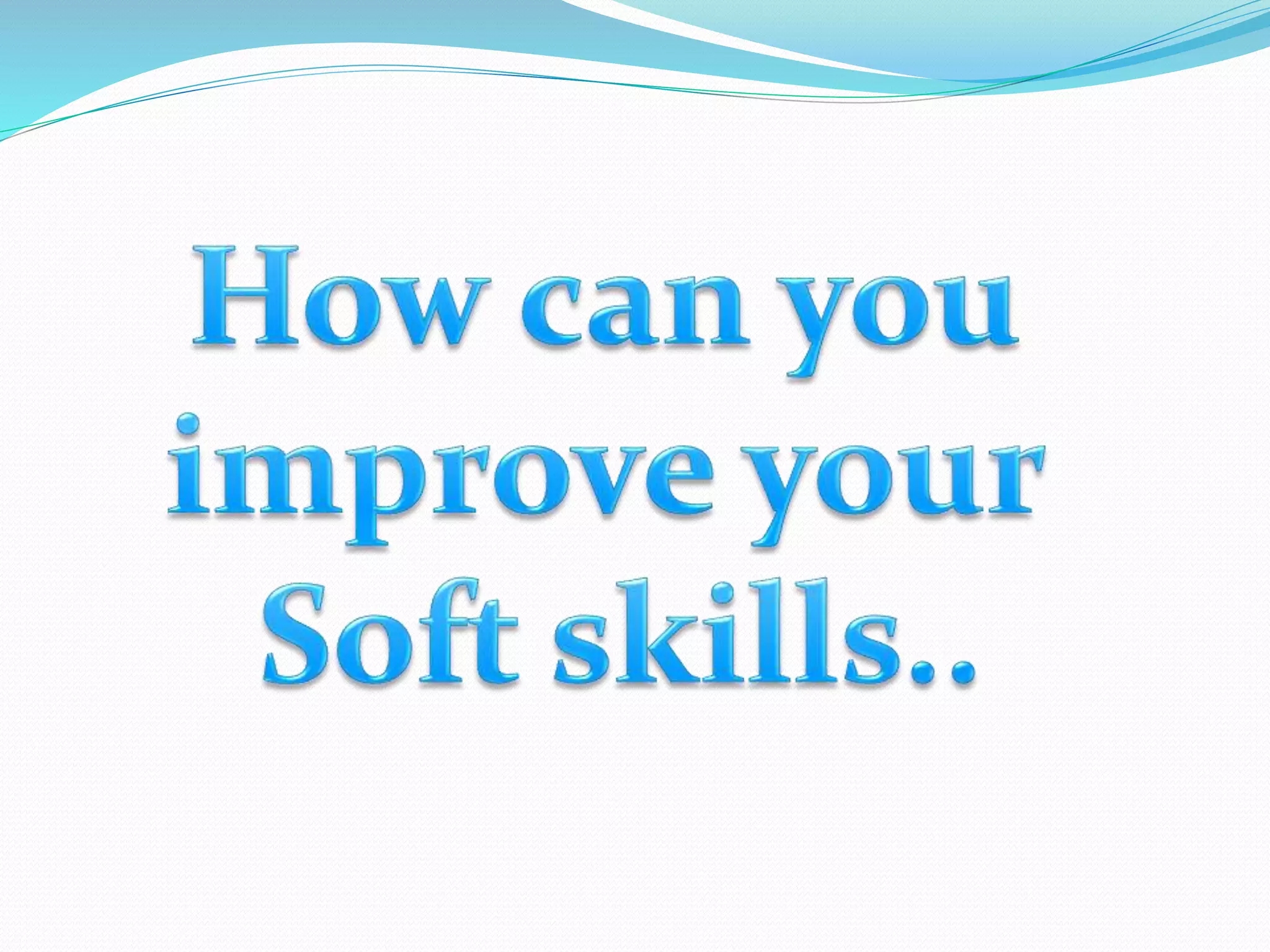 How can you improve your Soft skills..